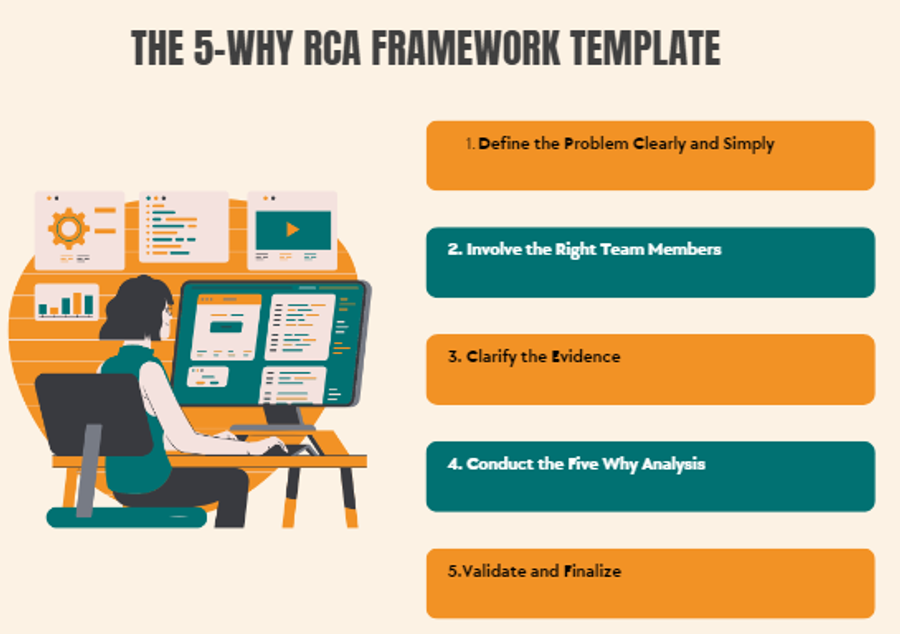 THE 5-WHY RCA FRAMEWORK TEMPLATE

1. Define the Problem Clearly and Simply

2. Involve the Right Team Members

3. Clarify the Evidence

4. Conduct the Five Why Analysis

5.Validate and Finalize